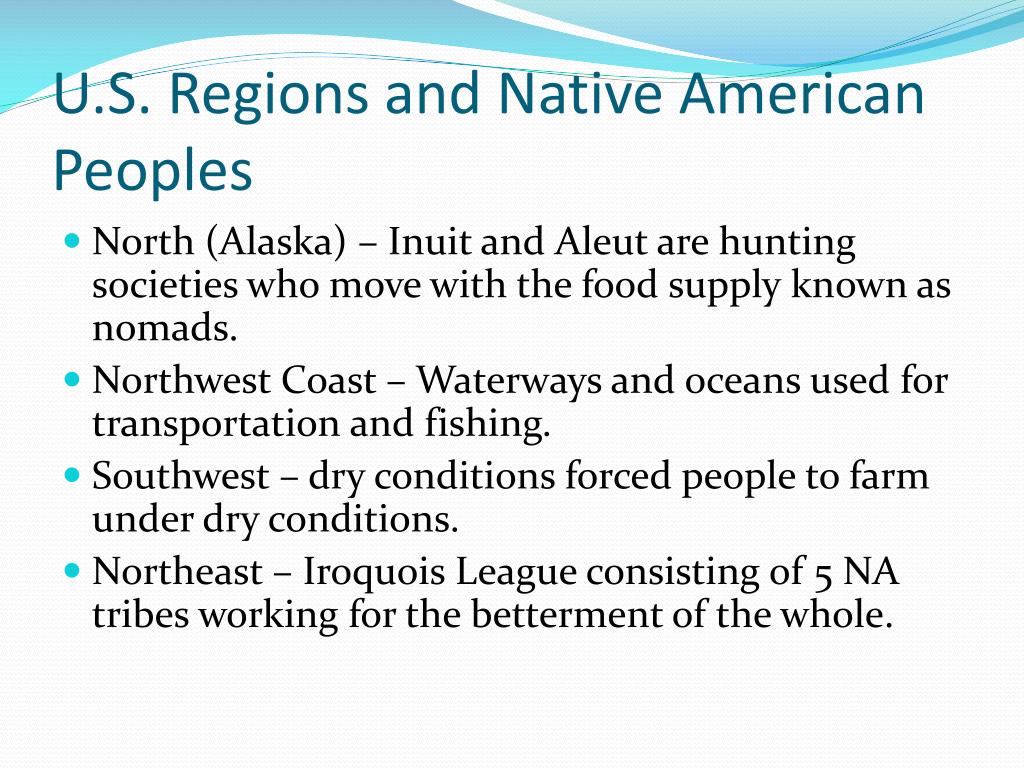 U.S. Regions and Native American Peoples

- North (Alaska) – Inuit and Aleut are hunting societies who move with the food supply known as nomads.
- Northwest Coast – Waterways and oceans used for transportation and fishing.
- Southwest – dry conditions forced people to farm under dry conditions.
- Northeast – Iroquois League consisting of 5 NA tribes working for the betterment of the whole.